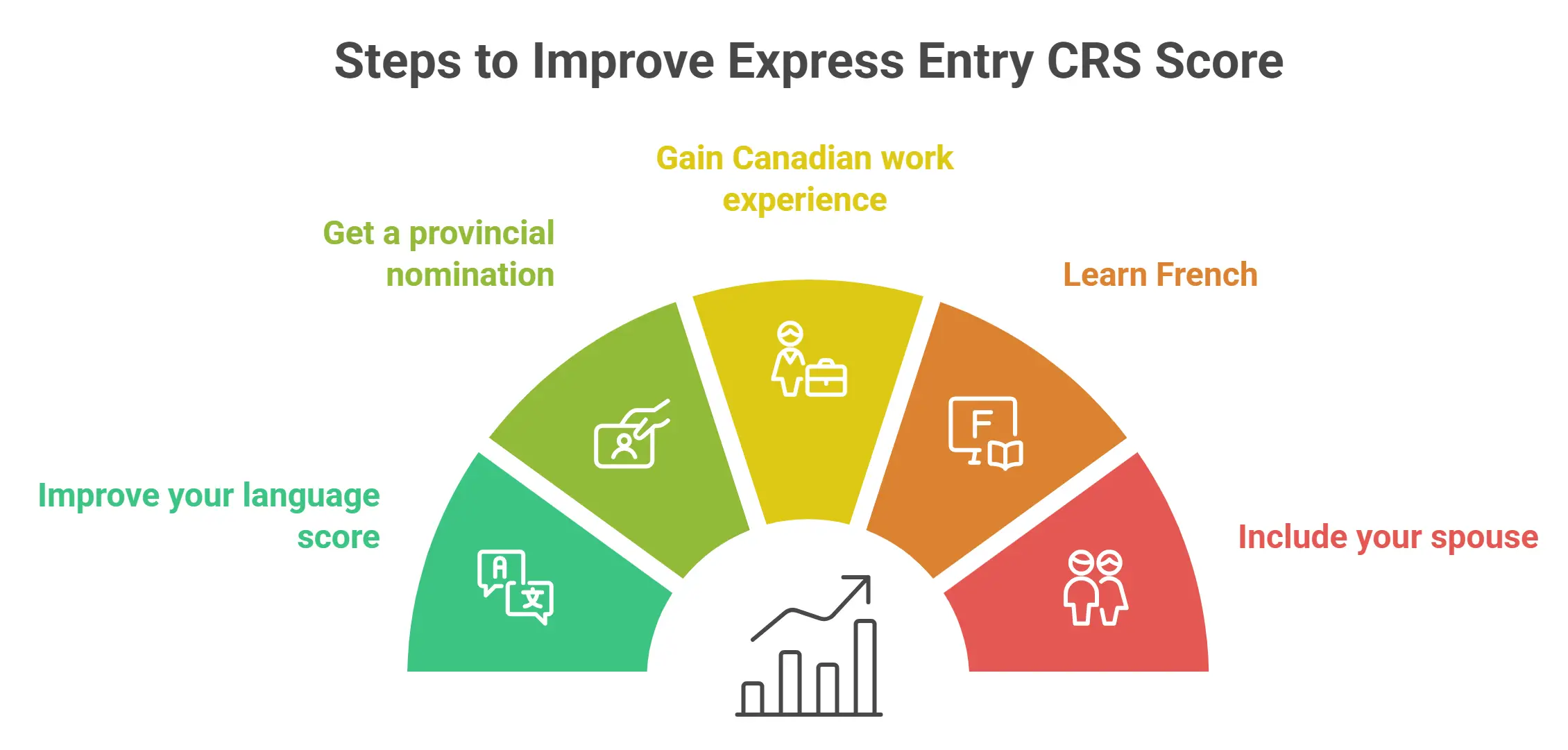 Steps to Improve Express Entry CRS Score

Improve your language score

Get a provincial nomination

Gain Canadian work experience

Learn French

Include your spouse

A

文

F